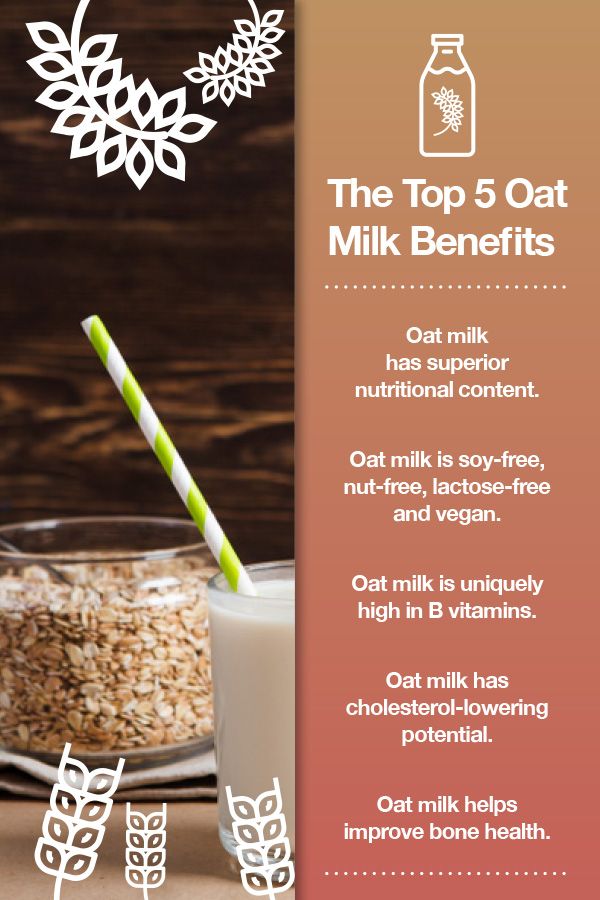 The Top 5 Oat Milk Benefits

Oat milk has superior nutritional content.

Oat milk is soy-free, nut-free, lactose-free and vegan.

Oat milk is uniquely high in B vitamins.

Oat milk has cholesterol-lowering potential.

Oat milk helps improve bone health.